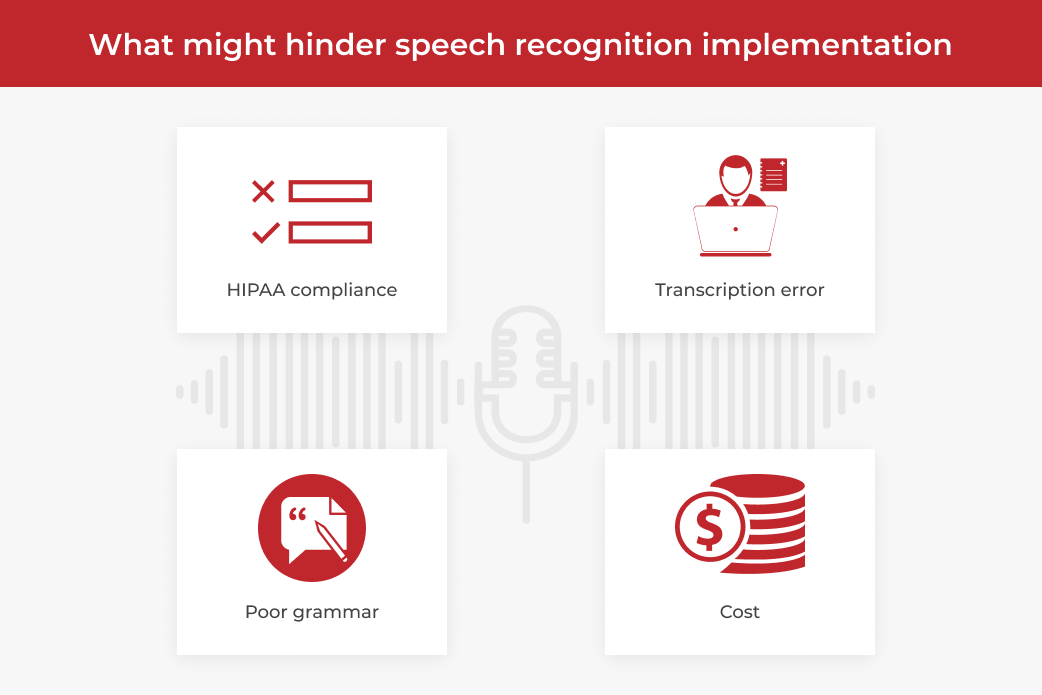 What might hinder speech recognition implementation

HIPAA compliance

Transcription error

Poor grammar

Cost